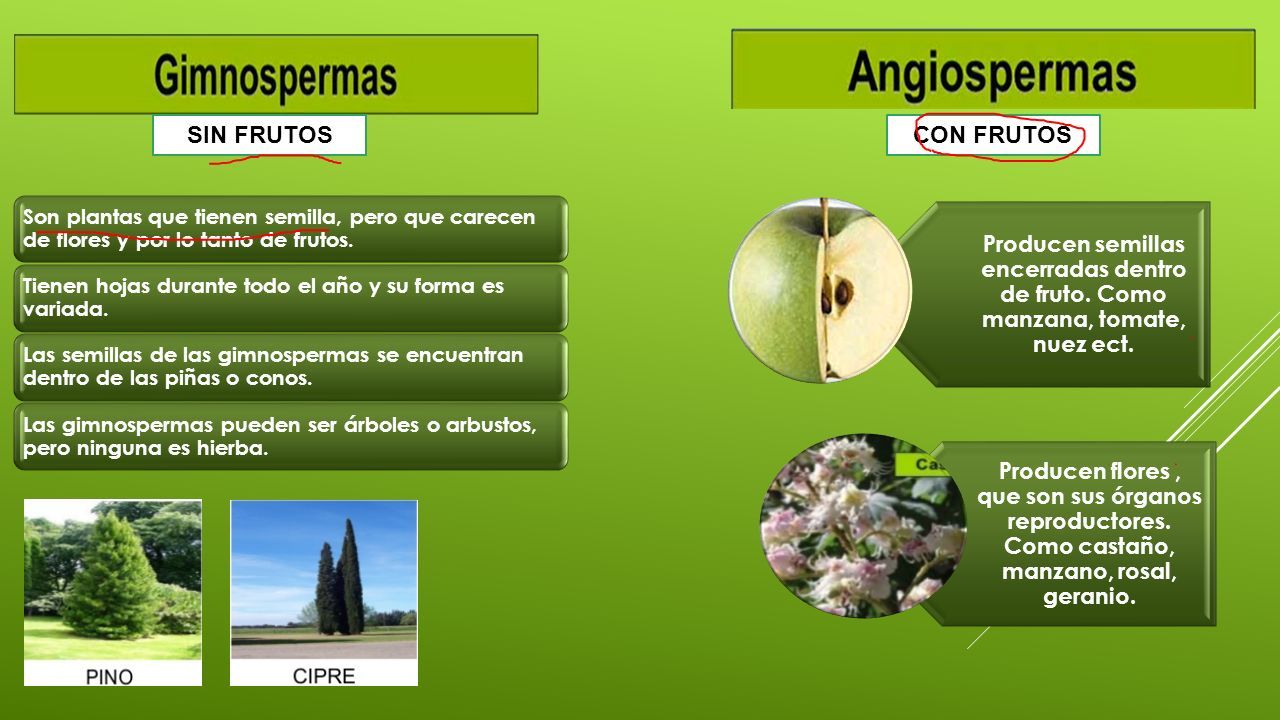 Gimnospermas

SIN FRUTOS

Son plantas que tienen semilla, pero que carecen de flores y por lo tanto de frutos.

Tienen hojas durante todo el año y su forma es variada.

Las semillas de las gimnospermas se encuentran dentro de las piñas o conos.

Las gimnospermas pueden ser árboles o arbustos, pero ninguna es hierba.

PINO

CIPRE

Angiospermas

CON FRUTOS

Producen semillas encerradas dentro de fruto. Como manzana, tomate, nuez ect.

Cas

Producen flores , que son sus órganos reproductores. Como castaño, manzano, rosal, geranio.